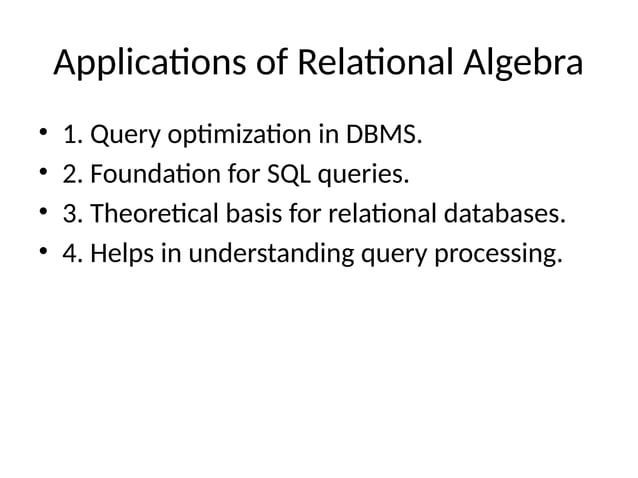 Applications of Relational Algebra

• 1. Query optimization in DBMS.
• 2. Foundation for SQL queries.
• 3. Theoretical basis for relational databases.
• 4. Helps in understanding query processing.